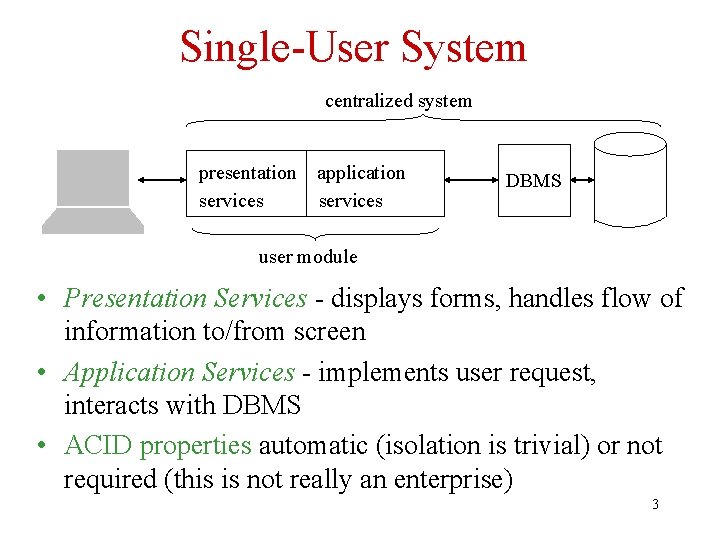 Single-User System

centralized system

presentation services

application services

DBMS

user module

• Presentation Services - displays forms, handles flow of information to/from screen

• Application Services - implements user request, interacts with DBMS

• ACID properties automatic (isolation is trivial) or not required (this is not really an enterprise)

3